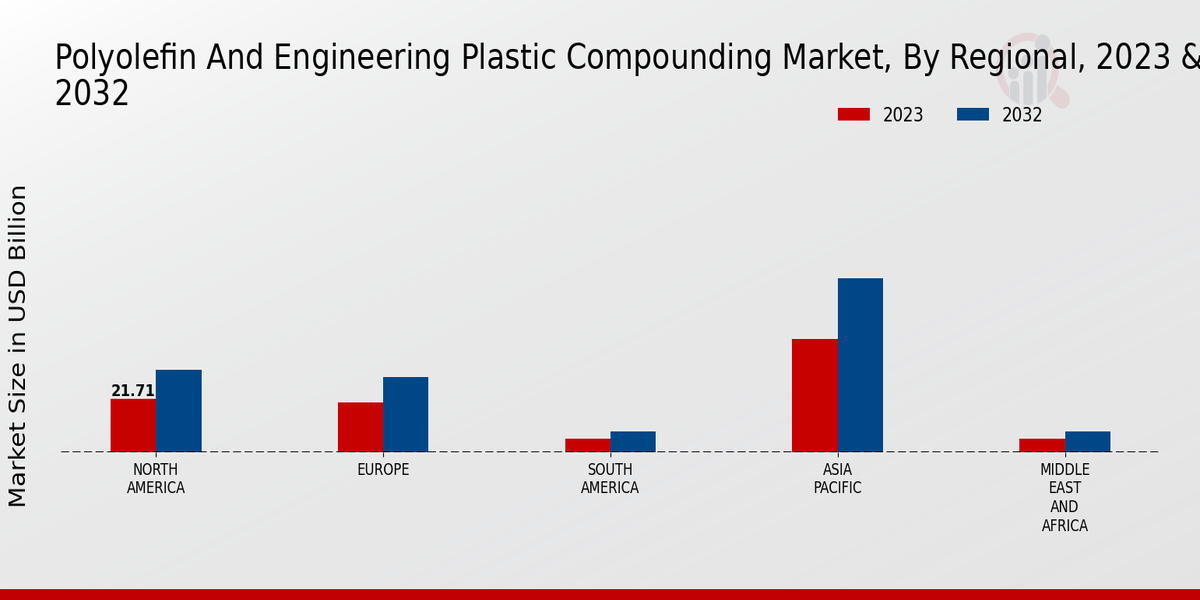 Polyolefin And Engineering Plastic Compounding Market, By Regional, 2023 & 2032

2023 2032

Market Size in USD Billion

21.71

NORTH AMERICA

EUROPE

SOUTH AMERICA

ASIA PACIFIC

MIDDLE EAST AND AFRICA